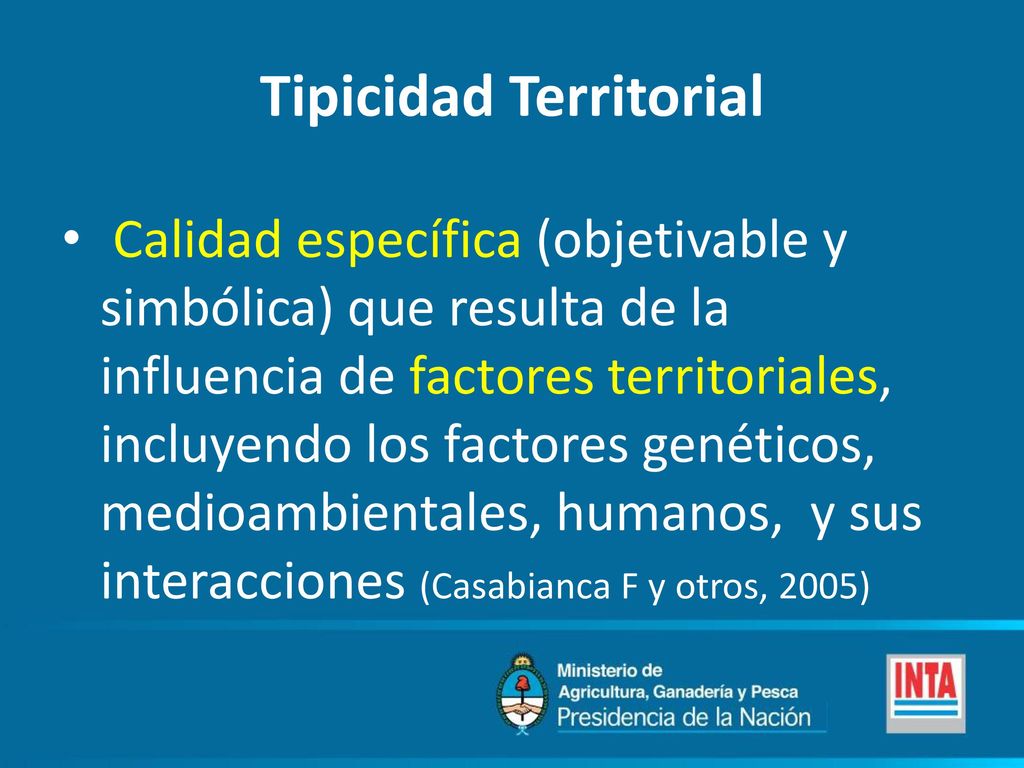 Tipicidad Territorial

• Calidad específica (objetivable y simbólica) que resulta de la influencia de factores territoriales, incluyendo los factores genéticos, medioambientales, humanos, y sus interacciones (Casabianca F y otros, 2005)

Ministerio de
Agricultura, Ganadería y Pesca
Presidencia de la Nación

INTA